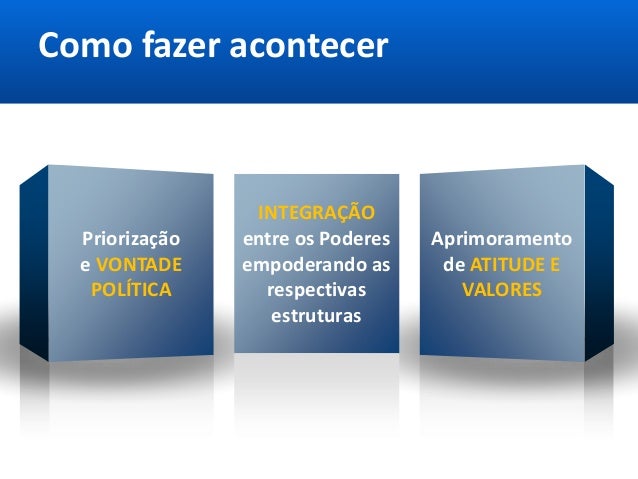 Como fazer acontecer

Priorização e VONTADE POLÍTICA

INTEGRAÇÃO entre os Poderes empoderando as respectivas estruturas

Aprimoramento de ATITUDE E VALORES